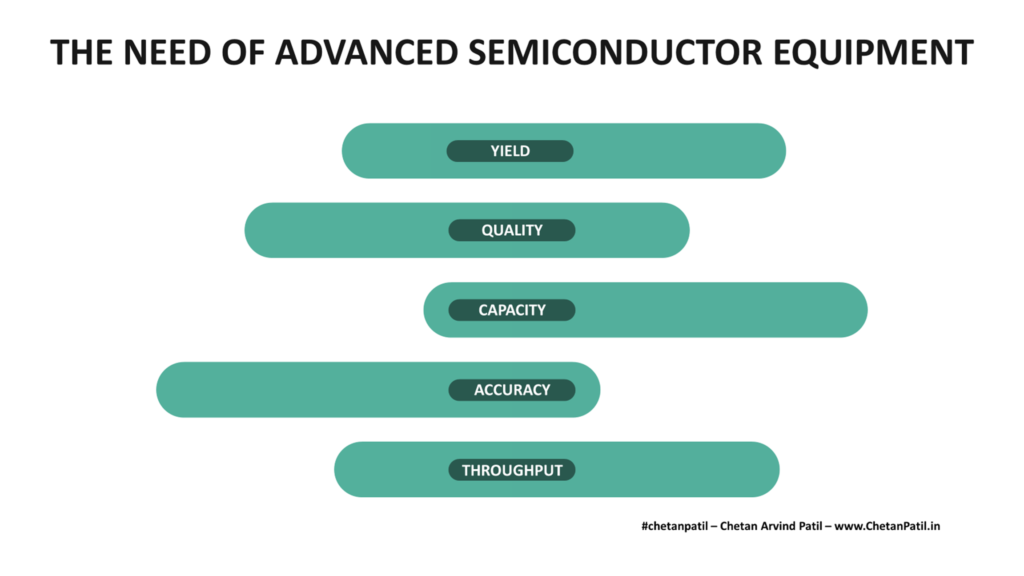 THE NEED OF ADVANCED SEMICONDUCTOR EQUIPMENT

YIELD

QUALITY

CAPACITY

ACCURACY

THROUGHPUT

#chetanpatil – Chetan Arvind Patil – www.ChetanPatil.in